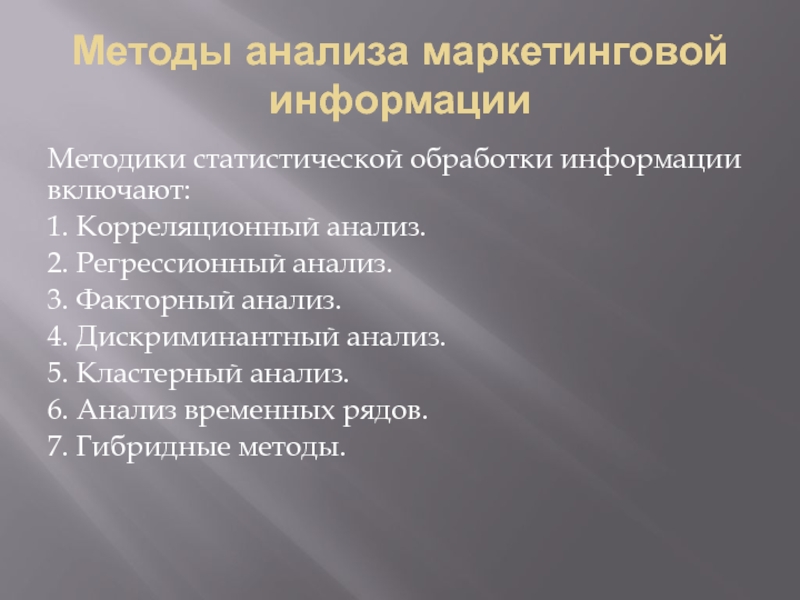 Методы анализа маркетинговой информации

Методики статистической обработки информации включают:

1. Корреляционный анализ.

2. Регрессионный анализ.

3. Факторный анализ.

4. Дискриминантный анализ.

5. Кластерный анализ.

6. Анализ временных рядов.

7. Гибридные методы.